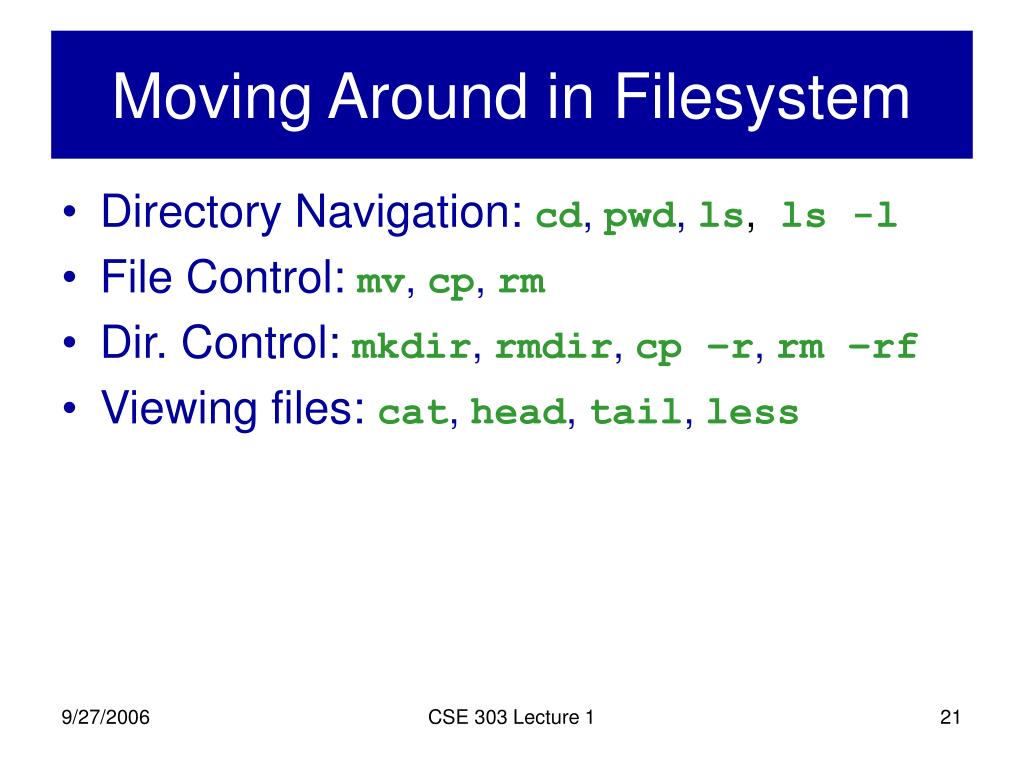 Moving Around in Filesystem

• Directory Navigation: cd, pwd, ls, ls -l
• File Control: mv, cp, rm
• Dir. Control: mkdir, rmdir, cp –r, rm –rf
• Viewing files: cat, head, tail, less

9/27/2006

CSE 303 Lecture 1

21